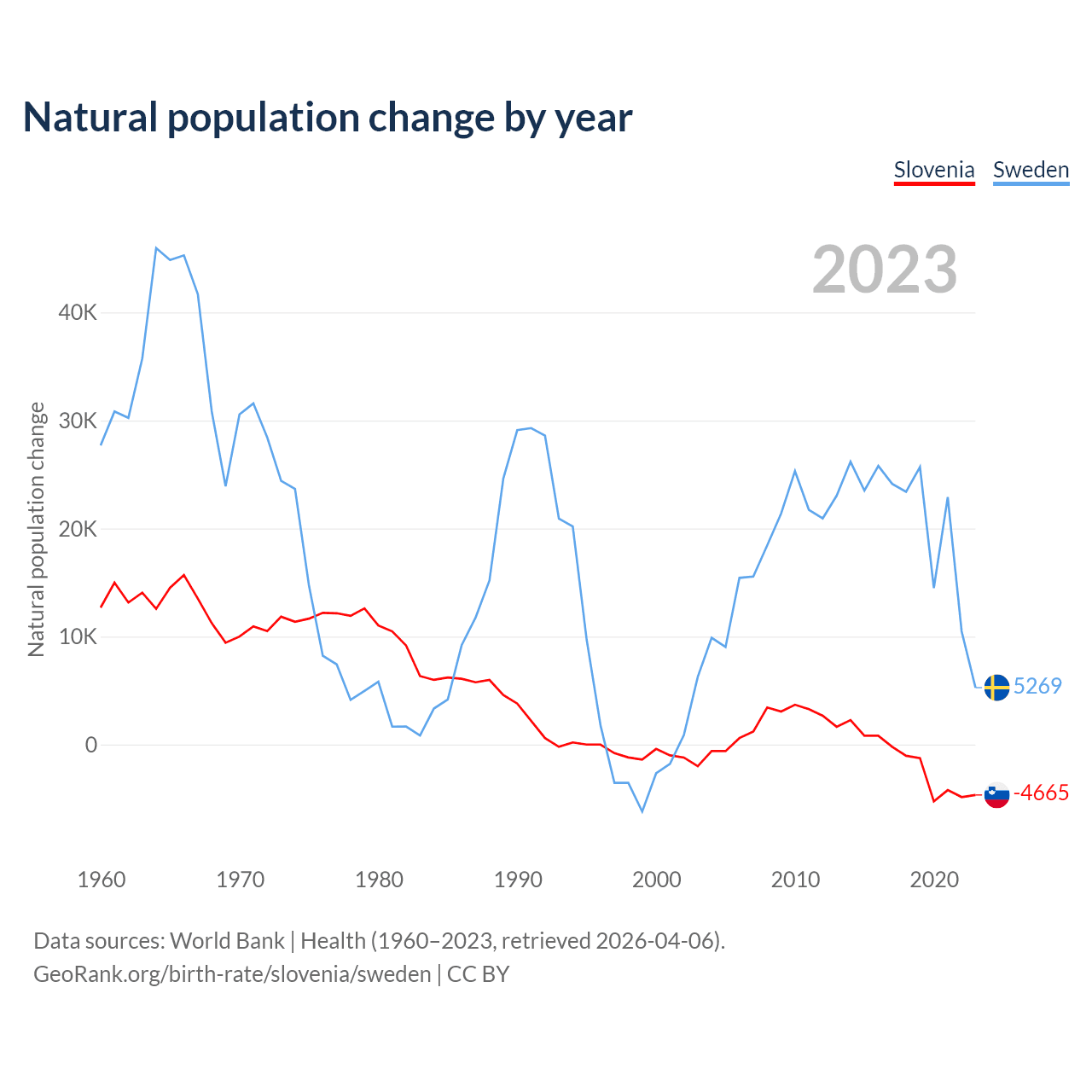 Natural population change by year

Slovenia Sweden

2023

Natural population change

40K
30K
20K
10K
0

5269
-4665

1960 1970 1980 1990 2000 2010 2020

Data sources: World Bank | Health (1960–2023, retrieved 2026-04-06).
GeoRank.org/birth-rate/slovenia/sweden | CC BY